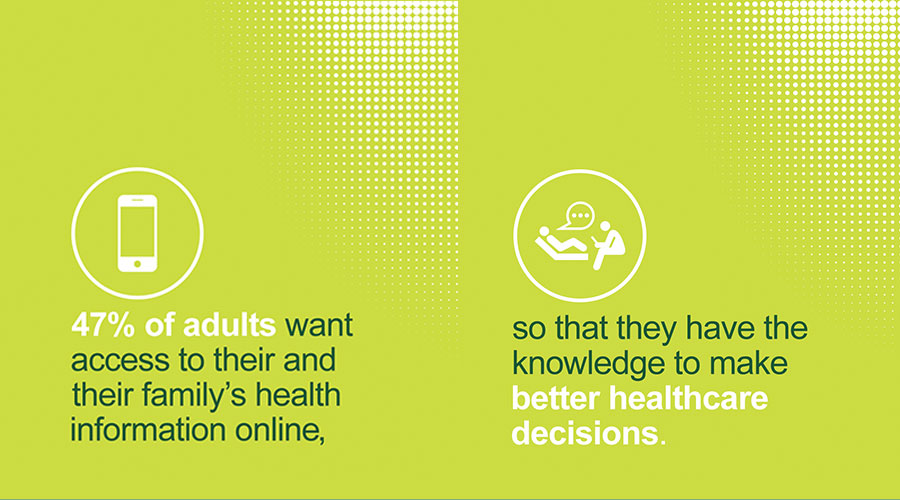 47% of adults want access to their and their family's health information online,

so that they have the knowledge to make better healthcare decisions.